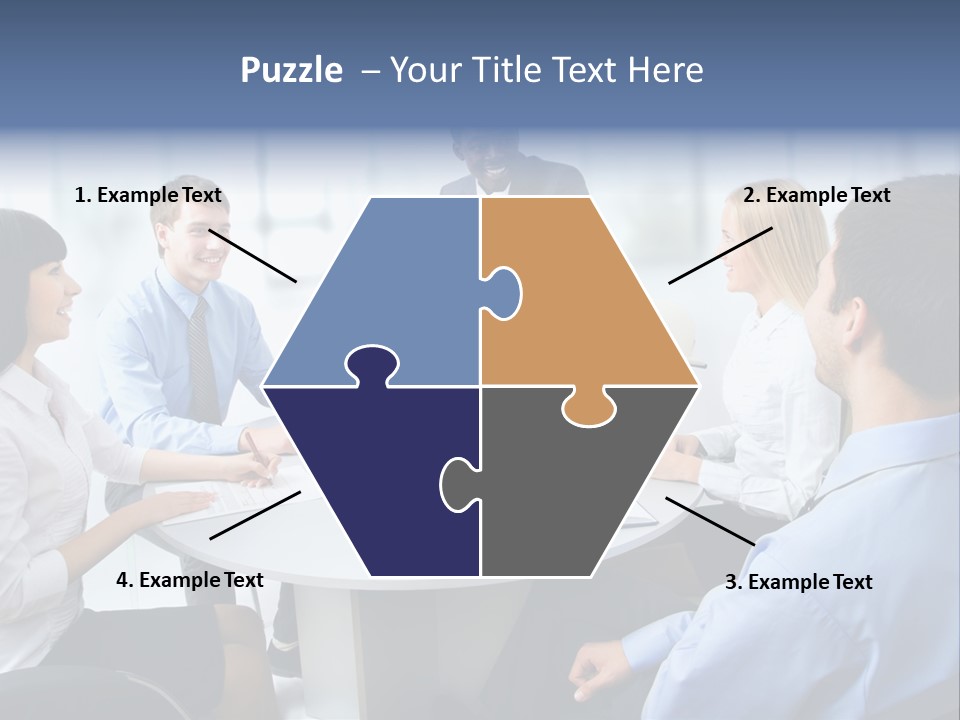 Puzzle – Your Title Text Here

1. Example Text

2. Example Text

4. Example Text

3. Example Text